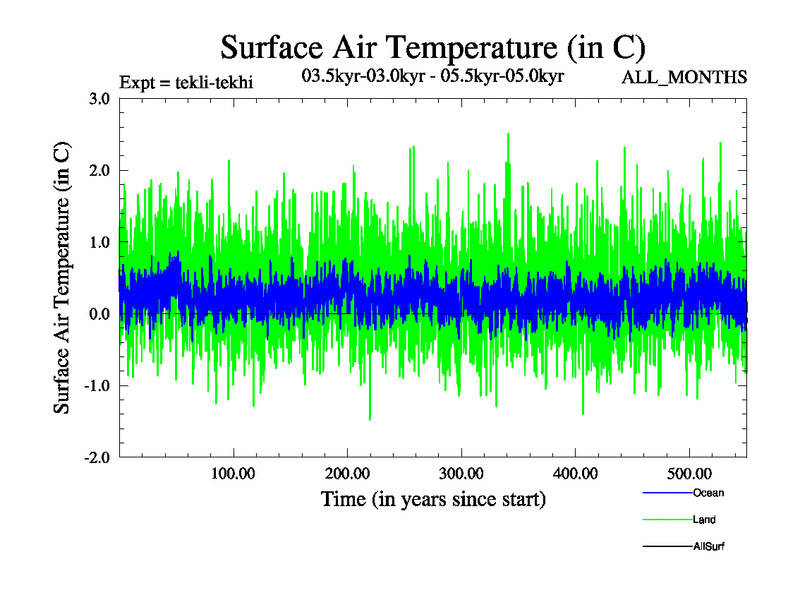 Surface Air Temperature (in C)

Expt = tekli-tekhi

03.5kyr-03.0kyr - 05.5kyr-05.0kyr

ALL_MONTHS

Surface Air Temperature (in C)

3.0
2.0
1.0
0.0
-1.0
-2.0

100.00
200.00
300.00
400.00
500.00

Time (in years since start)

Ocean
Land
AllSurf